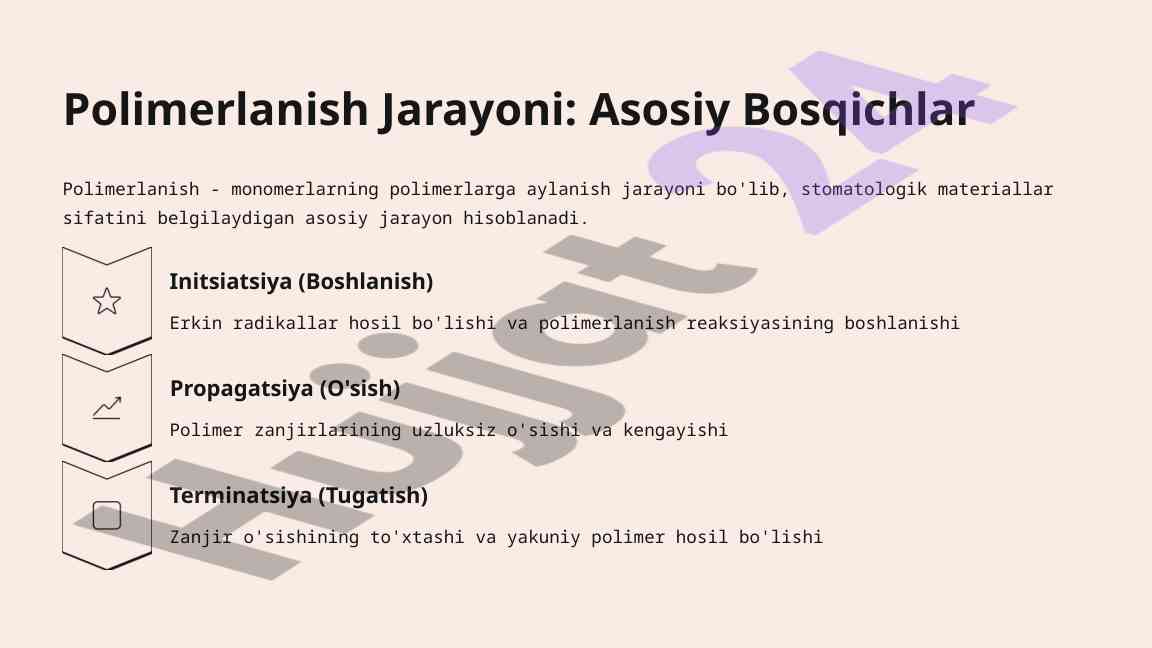 Polimerlanish Jarayoni: Asosiy Bosqichlar

Polimerlanish - monomerlarning polimerlarga aylanish jarayoni bo'lib, stomatologik materiallar sifatini belgilaydigan asosiy jarayon hisoblanadi.

Initsiatsiya (Boshlanish)

Erkin radikallar hosil bo'lishi va polimerlanish reaksiyasining boshlanishi

Propagatsiya (O'sish)

Polimer zanjirlarining uzluksiz o'sishi va kengayishi

Terminatsiya (Tugatish)

Zanjir o'sishining to'xtashi va yakuniy polimer hosil bo'lishi

Hujjat 24